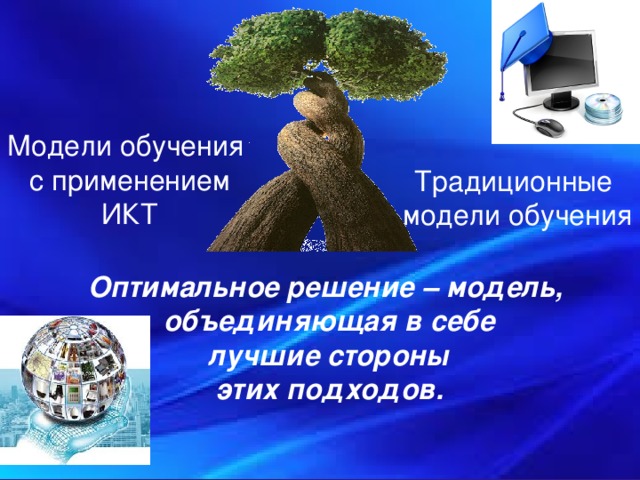 Модели обучения с применением ИКТ

Традиционные модели обучения

Оптимальное решение – модель, объединяющая в себе лучшие стороны этих подходов.